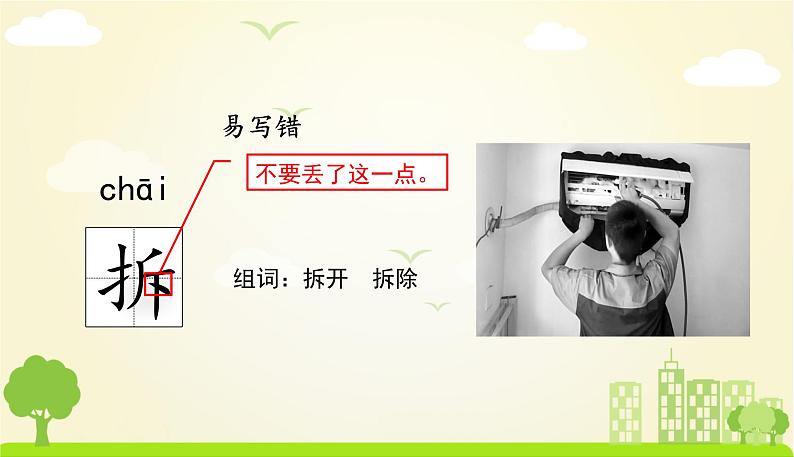 易写错

不要丢了这一点。

chāi

拆

组词：拆开　拆除